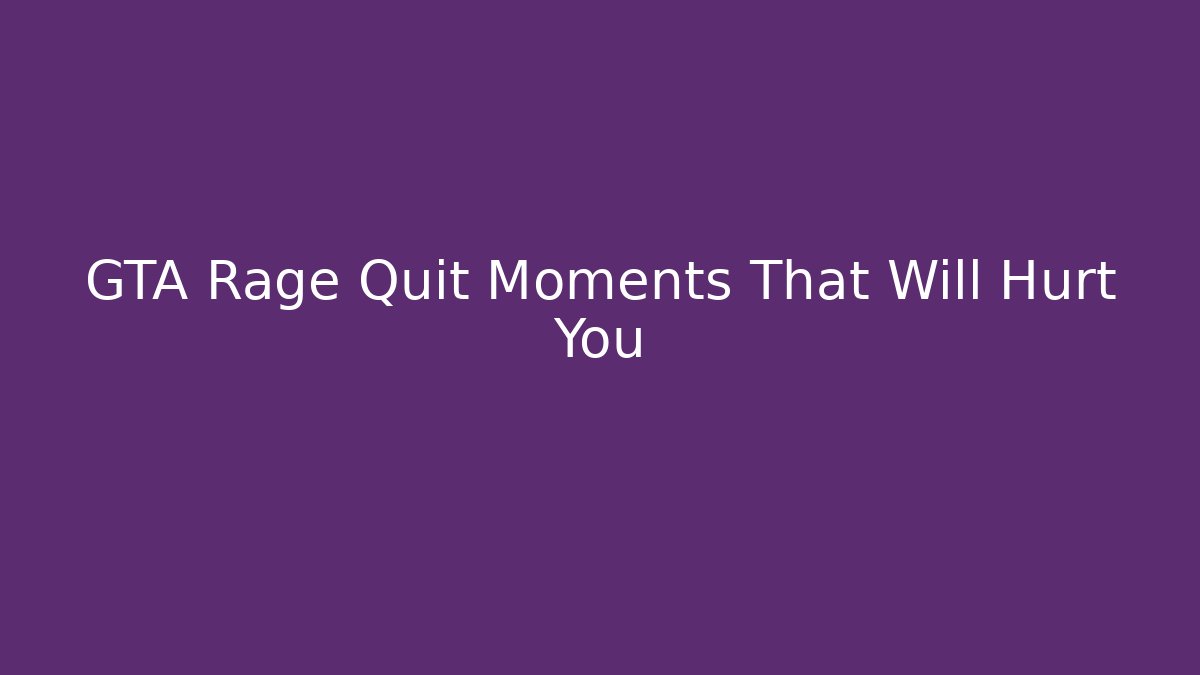 GTA Rage Quit Moments That Will Hurt You